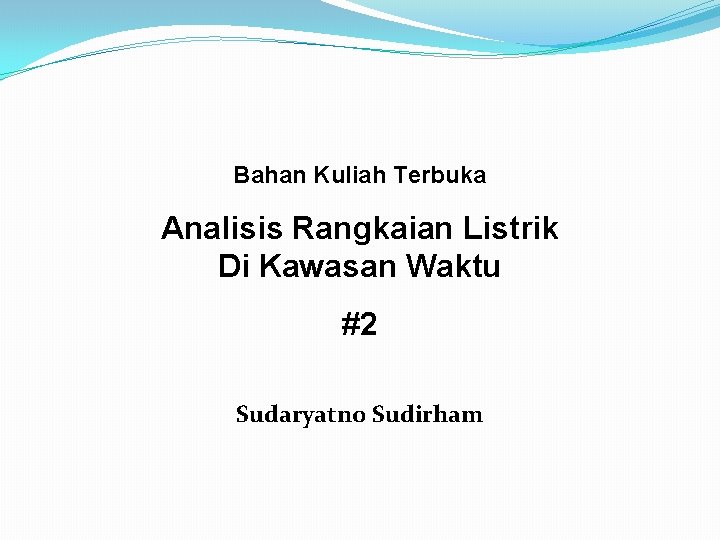 Bahan Kuliah Terbuka

Analisis Rangkaian Listrik
Di Kawasan Waktu

#2

Sudaryatno Sudirham